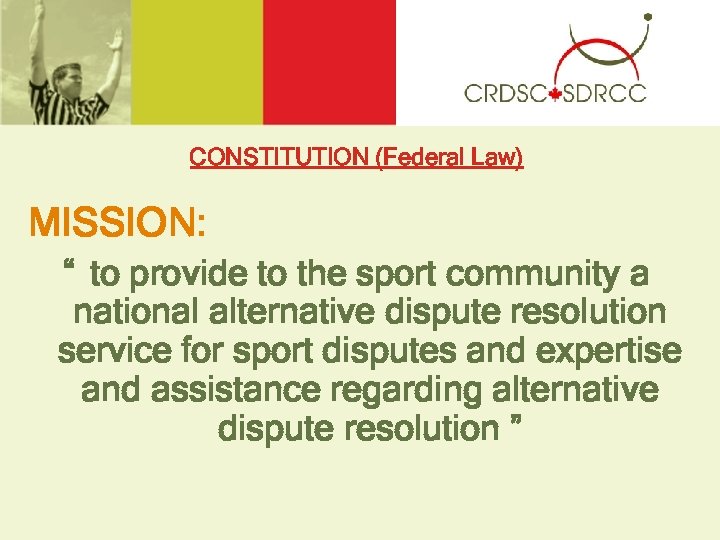 CRDSC SDRCC

CONSTITUTION (Federal Law)

MISSION:

“ to provide to the sport community a national alternative dispute resolution service for sport disputes and expertise and assistance regarding alternative dispute resolution ”